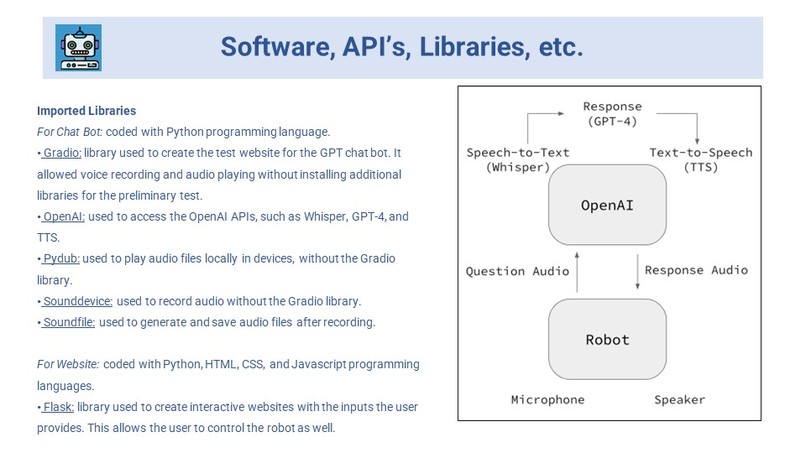 Software, API's, Libraries, etc.

Imported Libraries
For Chat Bot: coded with Python programming language.
• Gradio: library used to create the test website for the GPT chat bot. It allowed voice recording and audio playing without installing additional libraries for the preliminary test.
• OpenAI: used to access the OpenAI APIs, such as Whisper, GPT-4, and TTS.
• Pydub: used to play audio files locally in devices, without the Gradio library.
• Sounddevice: used to record audio without the Gradio library.
• Soundfile: used to generate and save audio files after recording.

For Website: coded with Python, HTML, CSS, and Javascript programming languages.
• Flask: library used to create interactive websites with the inputs the user provides. This allows the user to control the robot as well.

Response
(GPT-4)
Speech-to-Text
(Whisper)
Text-to-Speech
(TTS)
OpenAI
Question Audio
Response Audio
Robot
Microphone
Speaker